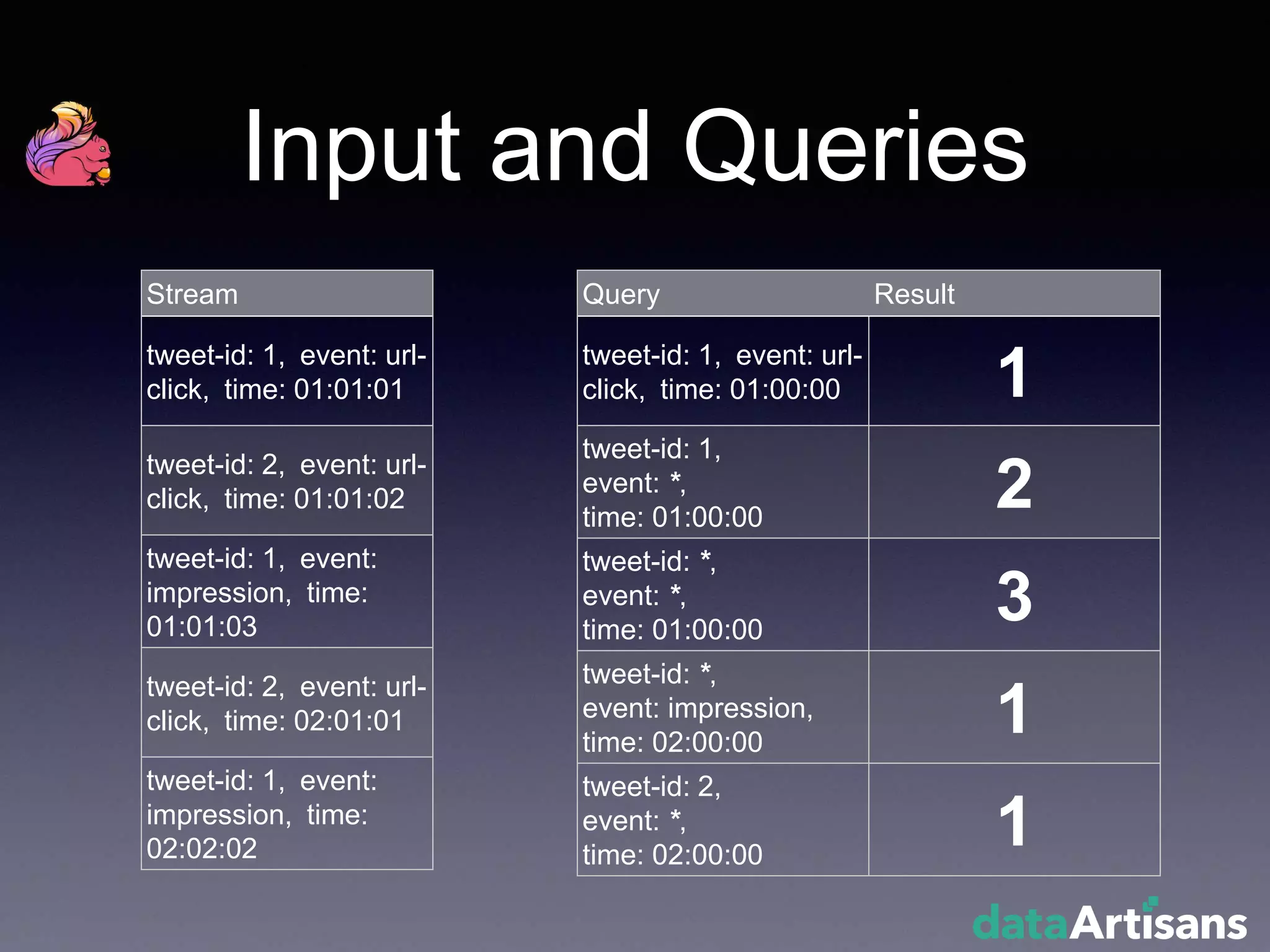 Input and Queries

| Stream |
|---|
| tweet-id: 1, event: url-click, time: 01:01:01 |
| tweet-id: 2, event: url-click, time: 01:01:02 |
| tweet-id: 1, event: impression, time: 01:01:03 |
| tweet-id: 2, event: url-click, time: 02:01:01 |
| tweet-id: 1, event: impression, time: 02:02:02 |

| Query | Result |
|---|---|
| tweet-id: 1, event: url-click, time: 01:00:00 | 1 |
| tweet-id: 1, event: *, time: 01:00:00 | 2 |
| tweet-id: *, event: *, time: 01:00:00 | 3 |
| tweet-id: *, event: impression, time: 02:00:00 | 1 |
| tweet-id: 2, event: *, time: 02:00:00 | 1 |

dataArtisans